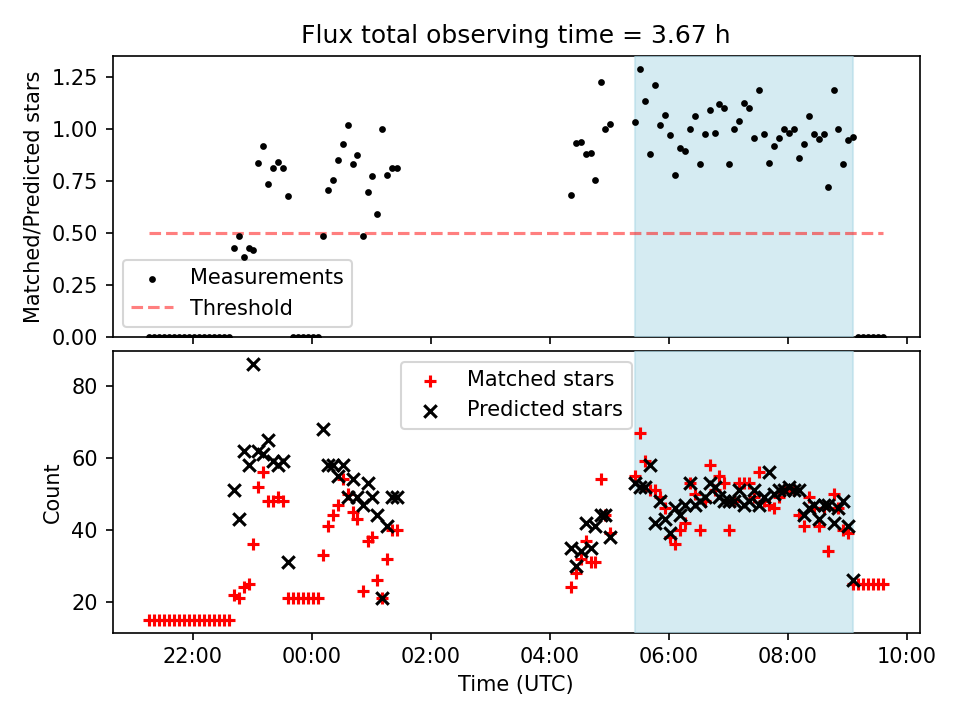 Flux total observing time = 3.67 h

Matched/Predicted stars

1.25
1.00
0.75
0.50
0.25
0.00

Measurements
Threshold

Count

80
60
40
20

Matched stars
Predicted stars

22:00
00:00
02:00
04:00
06:00
08:00
10:00

Time (UTC)